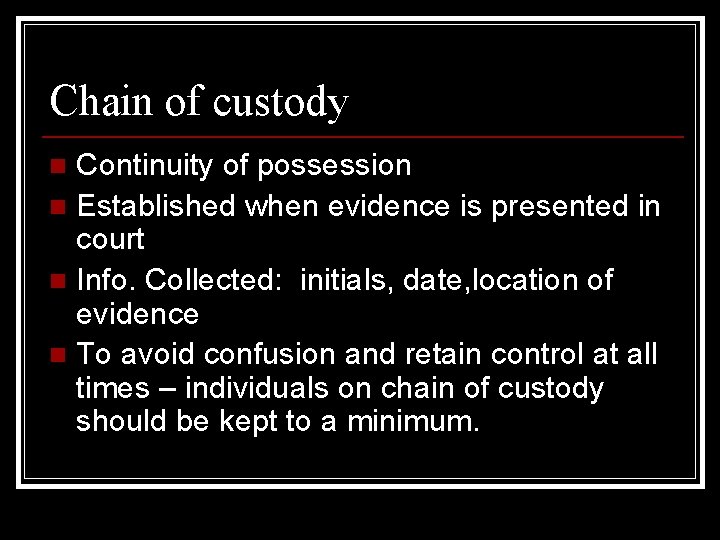 Chain of custody

- Continuity of possession
- Established when evidence is presented in court
- Info. Collected: initials, date,location of evidence
- To avoid confusion and retain control at all times – individuals on chain of custody should be kept to a minimum.